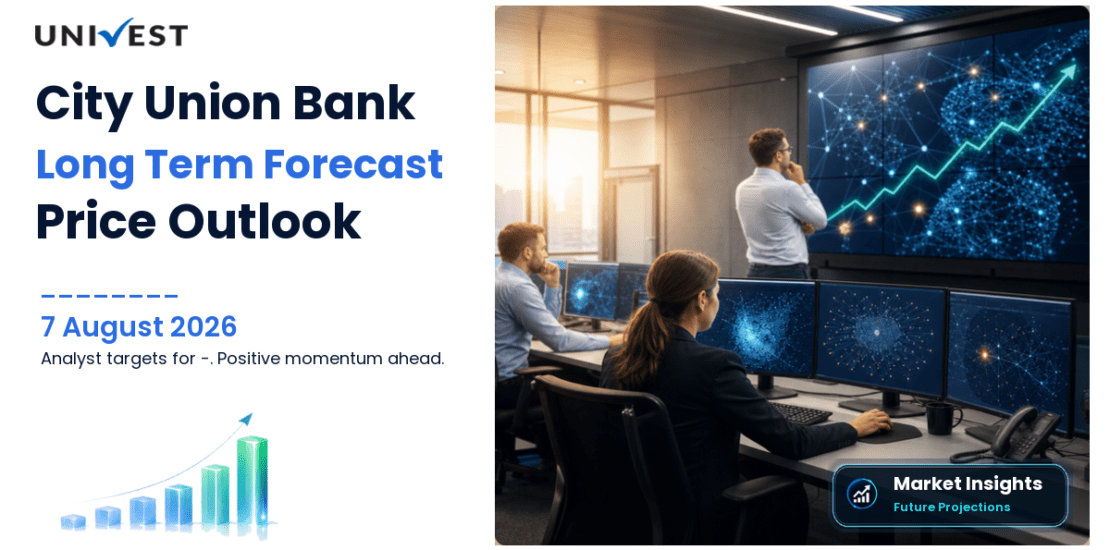 UNIVEST

City Union Bank
Long Term Forecast
Price Outlook

7 August 2026
Analyst targets for -. Positive momentum ahead.

Market Insights
Future Projections